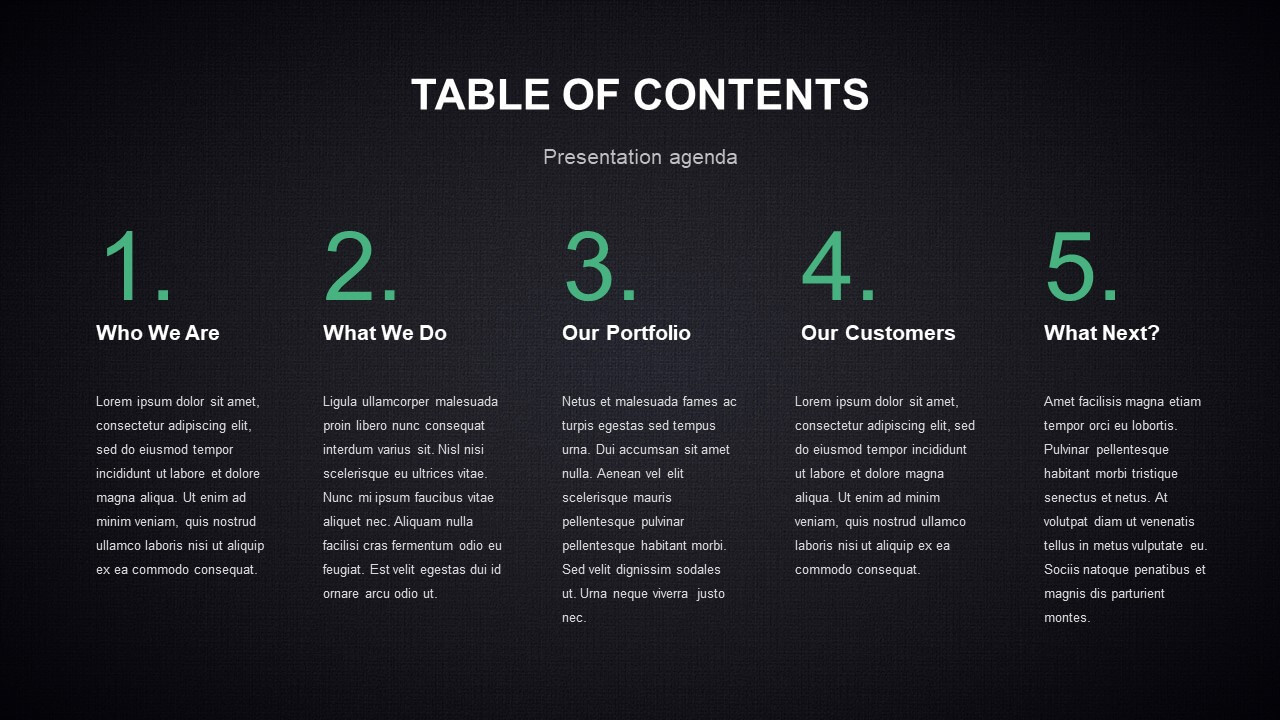 TABLE OF CONTENTS

Presentation agenda

1.

Who We Are

Lorem ipsum dolor sit amet, consectetur adipiscing elit, sed do eiusmod tempor incididunt ut labore et dolore magna aliqua. Ut enim ad minim veniam, quis nostrud ullamco laboris nisi ut aliquip ex ea commodo consequat.

2.

What We Do

Ligula ullamcorper malesuada proin libero nunc consequat interdum varius sit. Nisl nisi scelerisque eu ultrices vitae. Nunc mi ipsum faucibus vitae aliquet nec. Aliquam nulla facilisi cras fermentum odio eu feugiat. Est velit egestas dui id ornare arcu odio ut.

3.

Our Portfolio

Netus et malesuada fames ac turpis egestas sed tempus urna. Dui accumsan sit amet nulla. Aenean vel elit scelerisque mauris pellentesque pulvinar pellentesque habitant morbi. Sed velit dignissim sodales ut. Urna neque viverra justo nec.

4.

Our Customers

Lorem ipsum dolor sit amet, consectetur adipiscing elit, sed do eiusmod tempor incididunt ut labore et dolore magna aliqua. Ut enim ad minim veniam, quis nostrud ullamco laboris nisi ut aliquip ex ea commodo consequat.

5.

What Next?

Amet facilisis magna etiam tempor orci eu lobortis. Pulvinar pellentesque habitant morbi tristique senectus et netus. At volutpat diam ut venenatis tellus in metus vulputate eu. Sociis natoque penatibus et magnis dis parturient montes.